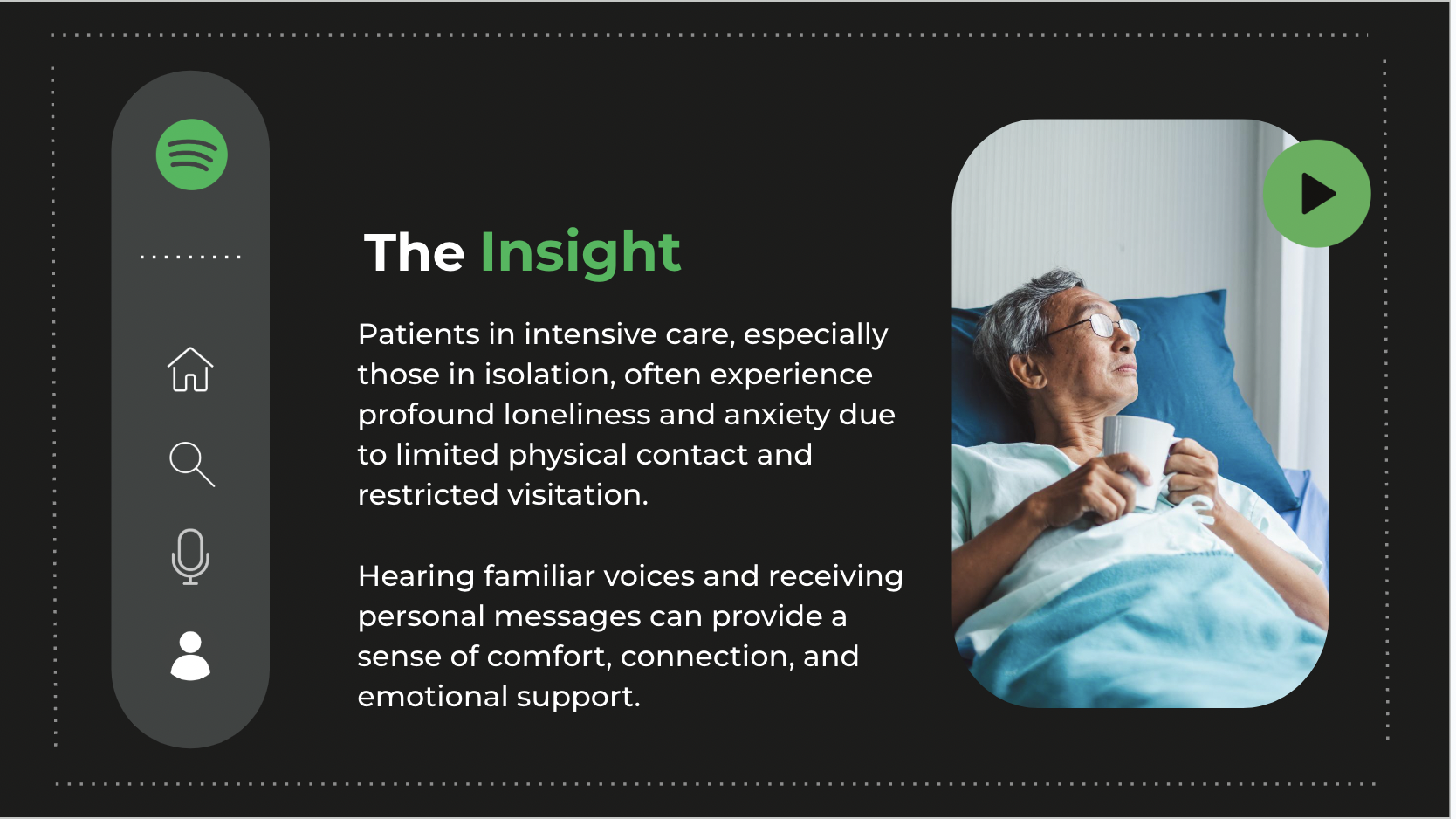 The Insight

Patients in intensive care, especially those in isolation, often experience profound loneliness and anxiety due to limited physical contact and restricted visitation.

Hearing familiar voices and receiving personal messages can provide a sense of comfort, connection, and emotional support.